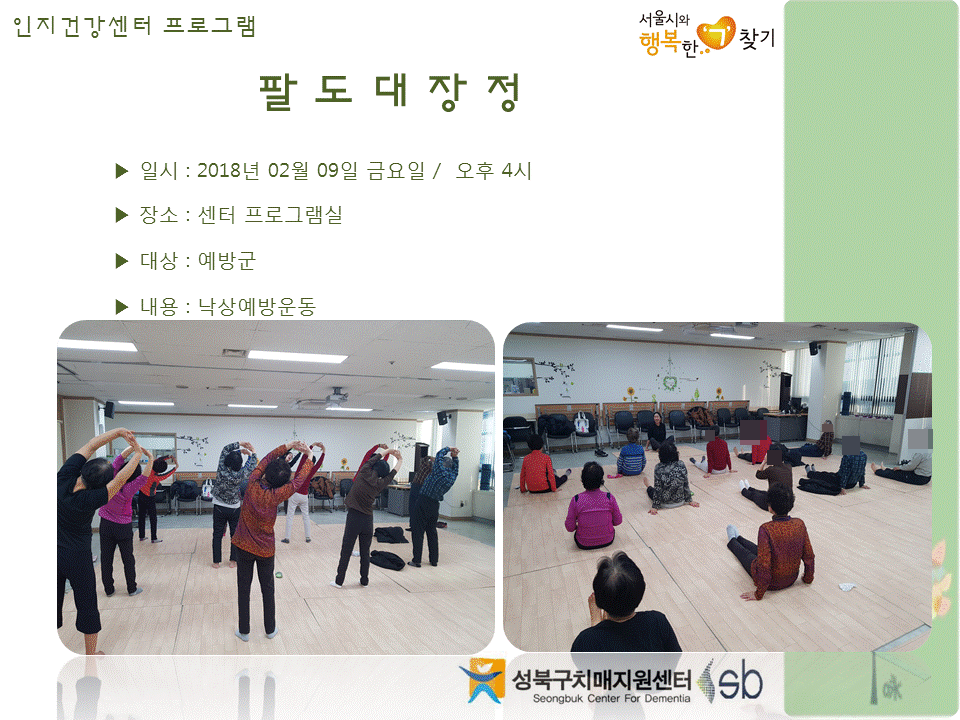 인지건강센터 프로그램

서울시와 행복한 찾기

팔 도 대 장 정

▶ 일시 : 2018년 02월 09일 금요일 / 오후 4시

▶ 장소 : 센터 프로그램실

▶ 대상 : 예방군

▶ 내용 : 낙상예방운동

성북구치매지원센터
Seongbuk Center For Dementia
sb